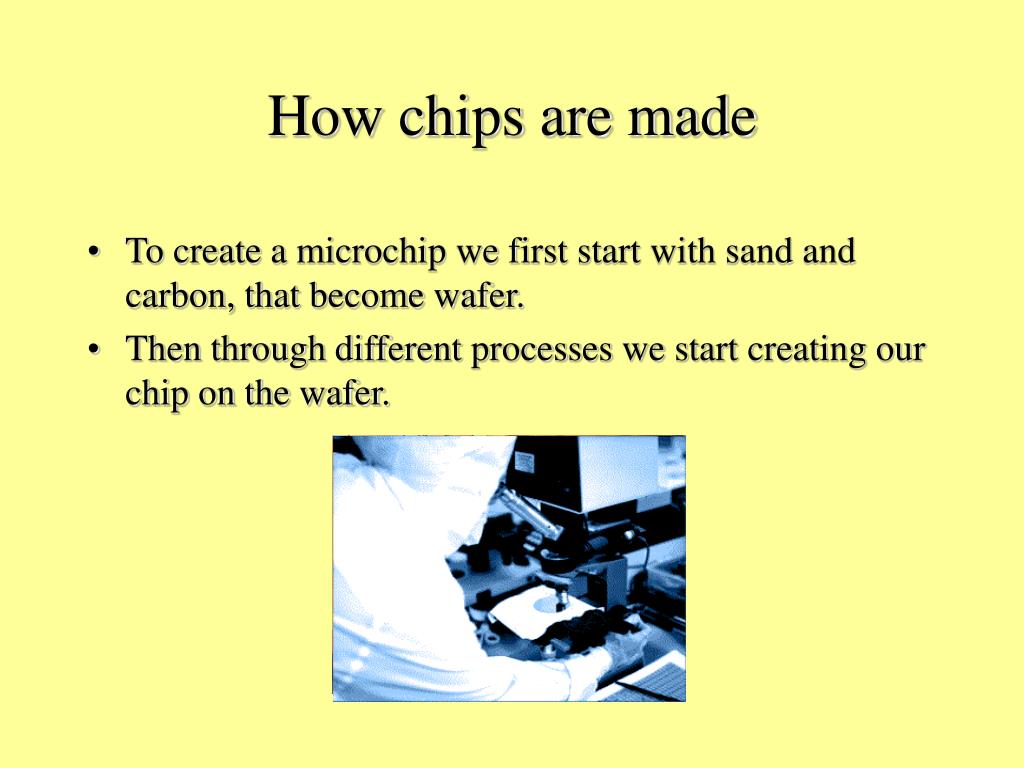 How chips are made

• To create a microchip we first start with sand and carbon, that become wafer.
• Then through different processes we start creating our chip on the wafer.